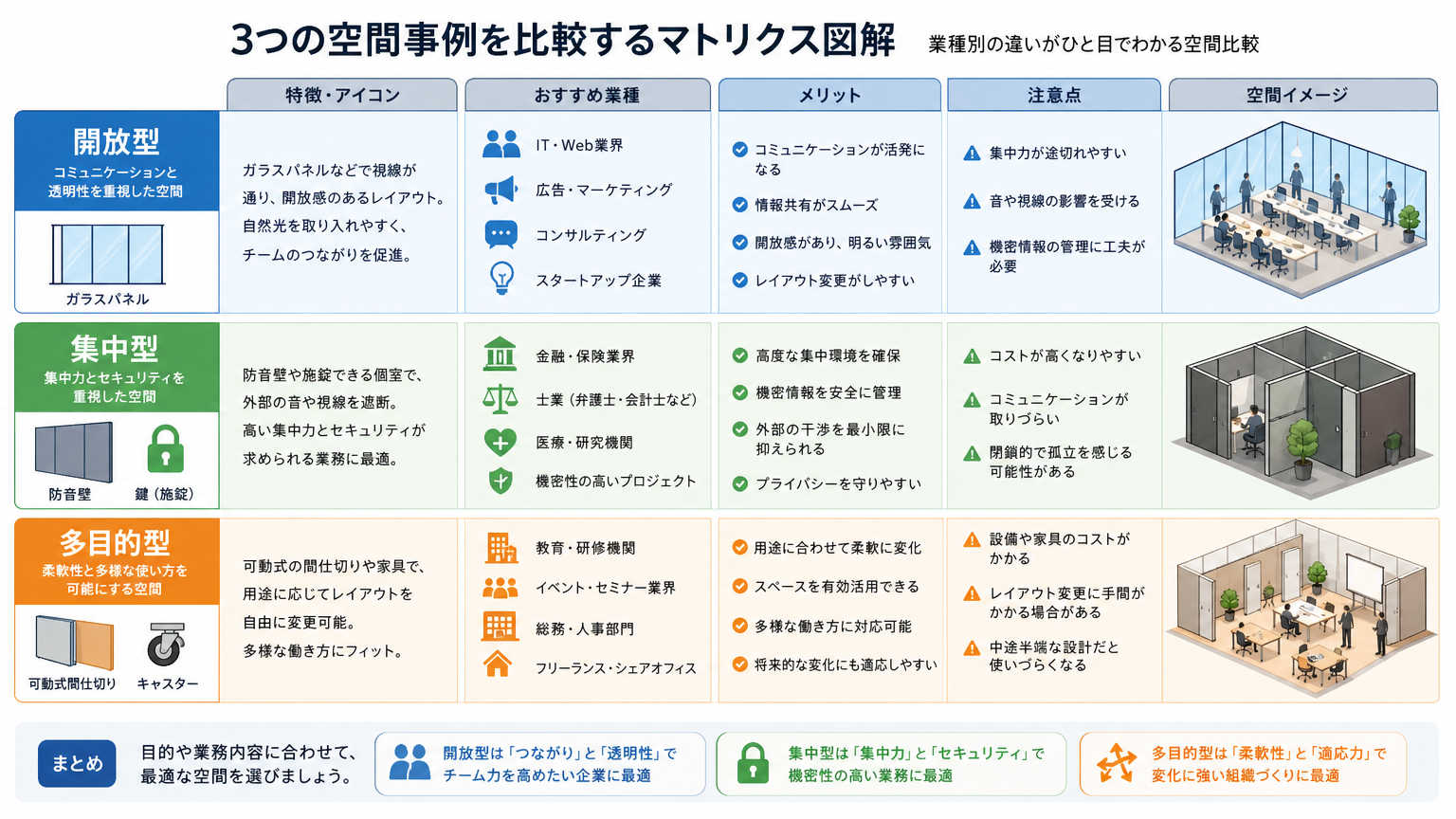 3つの空間事例を比較するマトリクス図解　業種別の違いがひと目でわかる空間比較

| | 特徴・アイコン | おすすめ業種 | メリット | 注意点 | 空間イメージ |
|---|---|---|---|---|---|
| 開放型 コミュニケーションと透明性を重視した空間 ガラスパネル | ガラスパネルなどで視線が通り、開放感のあるレイアウト。自然光を取り入れやすく、チームのつながりを促進。 | IT・Web業界 広告・マーケティング コンサルティング スタートアップ企業 | コミュニケーションが活発になる 情報共有がスムーズ 開放感があり、明るい雰囲気 レイアウト変更がしやすい | 集中力が途切れやすい 音や視線の影響を受ける 機密情報の管理に工夫が必要 | |
| 集中型 集中力とセキュリティを重視した空間 防音壁 鍵（施錠） | 防音壁や施錠できる個室で、外部の音や視線を遮断。高い集中力とセキュリティが求められる業務に最適。 | 金融・保険業界 士業（弁護士・会計士など） 医療・研究機関 機密性の高いプロジェクト | 高度な集中環境を確保 機密情報を安全に管理 外部の干渉を最小限に抑えられる プライバシーを守りやすい | コストが高くなりやすい コミュニケーションが取りづらい 閉鎖的で孤立を感じる可能性がある | |
| 多目的型 柔軟性と多様な使い方を可能にする空間 可動式間仕切り キャスター | 可動式の間仕切りや家具で、用途に応じてレイアウトを自由に変更可能。多様な働き方にフィット。 | 教育・研修機関 イベント・セミナー業界 総務・人事部門 フリーランス・シェアオフィス | 用途に合わせて柔軟に変化 スペースを有効活用できる 多様な働き方に対応可能 将来的な変化にも適応しやすい | 設備や家具のコストがかかる レイアウト変更に手間がかかる場合がある 中途半端な設計だと使いづらくなる | |

まとめ　目的や業務内容に合わせて、最適な空間を選びましょう。

開放型は「つながり」と「透明性」でチーム力を高めたい企業に最適

集中型は「集中力」と「セキュリティ」で機密性の高い業務に最適

多目的型は「柔軟性」と「適応力」で変化に強い組織づくりに最適